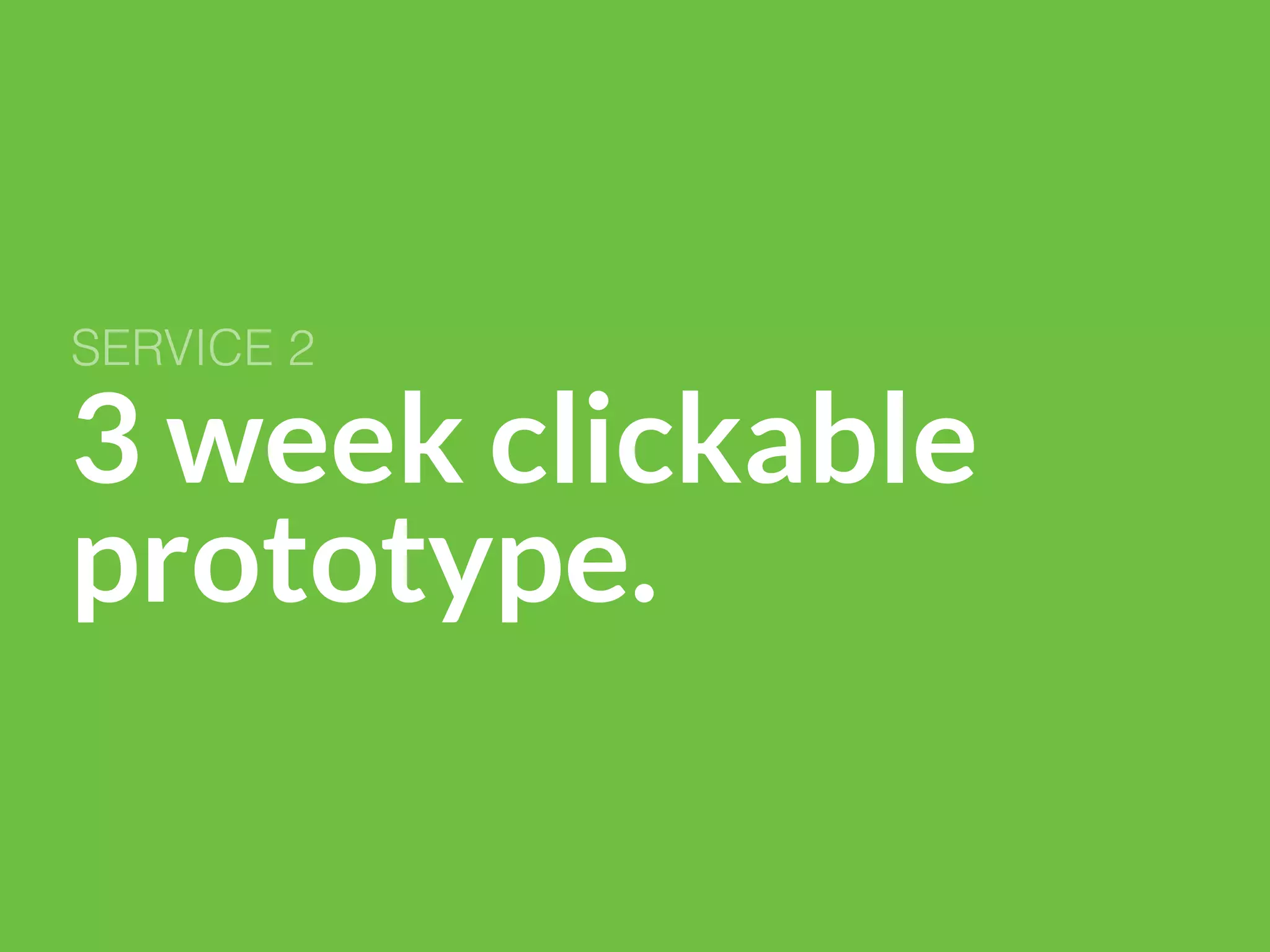 SERVICE 2

3 week clickable prototype.